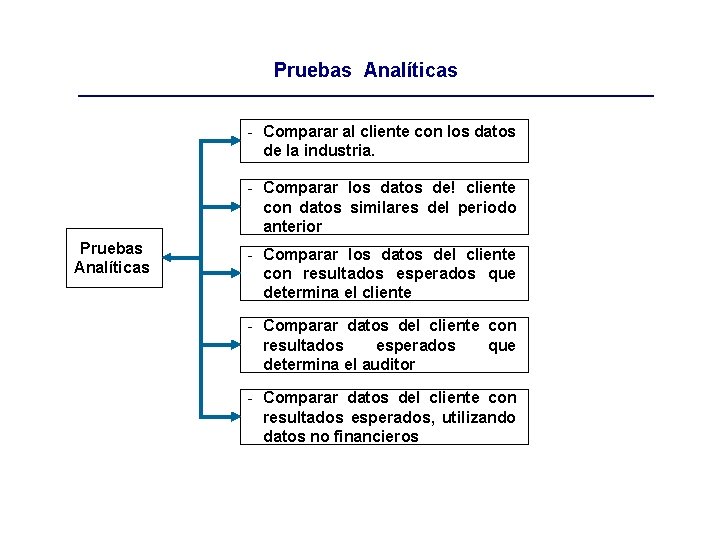 Pruebas Analíticas

Pruebas Analíticas

- Comparar al cliente con los datos de la industria.

- Comparar los datos de! cliente con datos similares del periodo anterior

- Comparar los datos del cliente con resultados esperados que determina el cliente

- Comparar datos del cliente con resultados esperados que determina el auditor

- Comparar datos del cliente con resultados esperados, utilizando datos no financieros